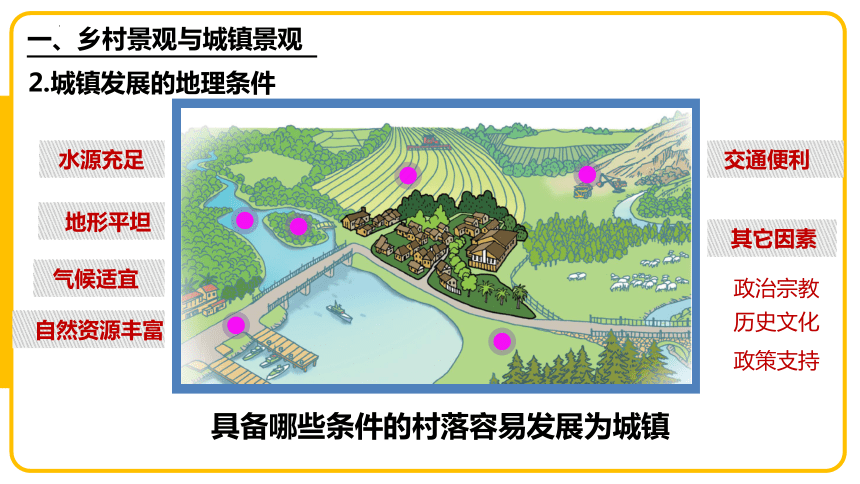 一、乡村景观与城镇景观

2.城镇发展的地理条件

水源充足

地形平坦

气候适宜

自然资源丰富

交通便利

其它因素

政治宗教
历史文化
政策支持

具备哪些条件的村落容易发展为城镇